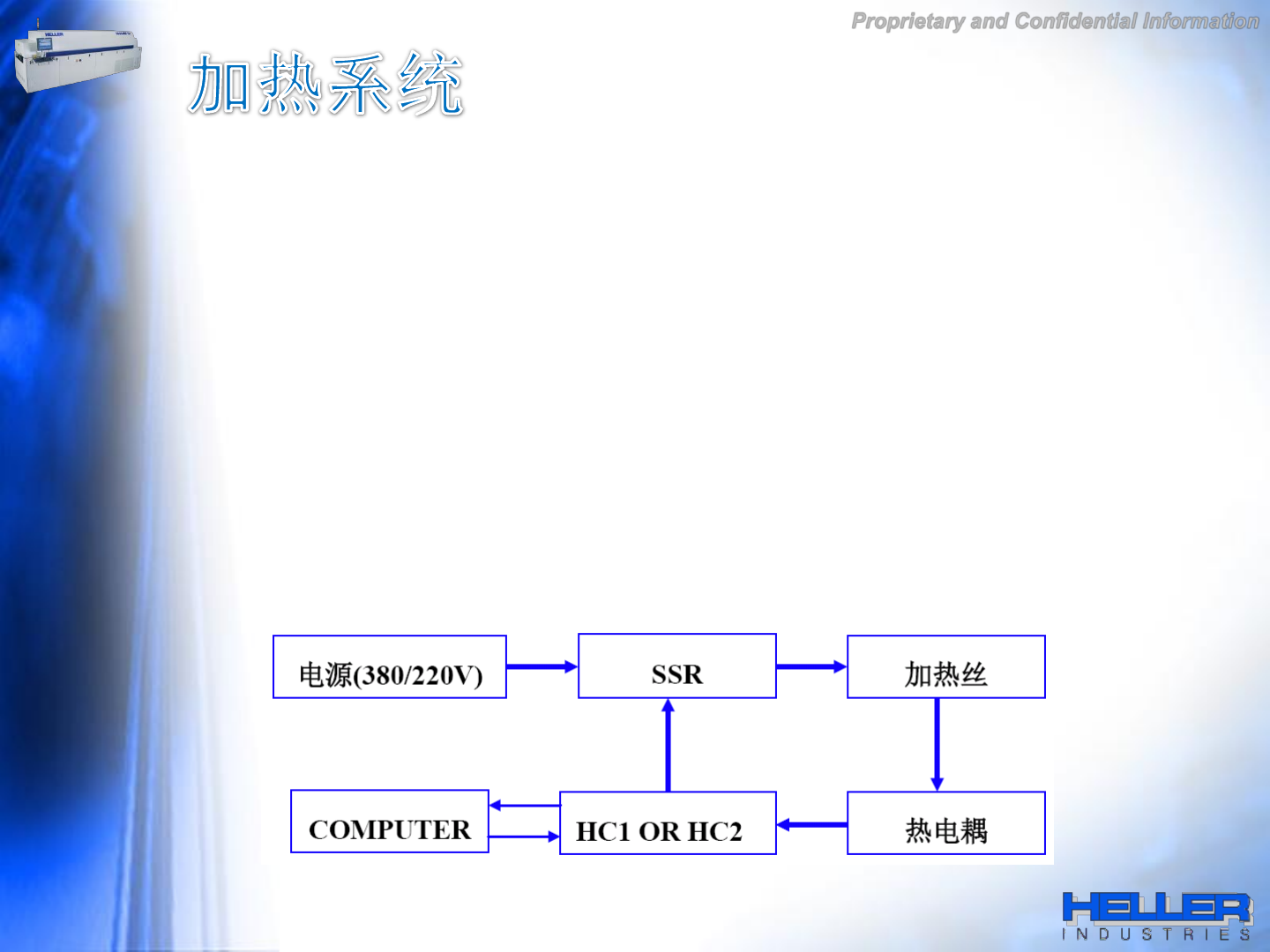 Proprietary and Confidential Information

加热系统

电源(380/220V)

SSR

加热丝

COMPUTER

HC1 OR HC2

热电耦

HELLER
INDUSTRIES